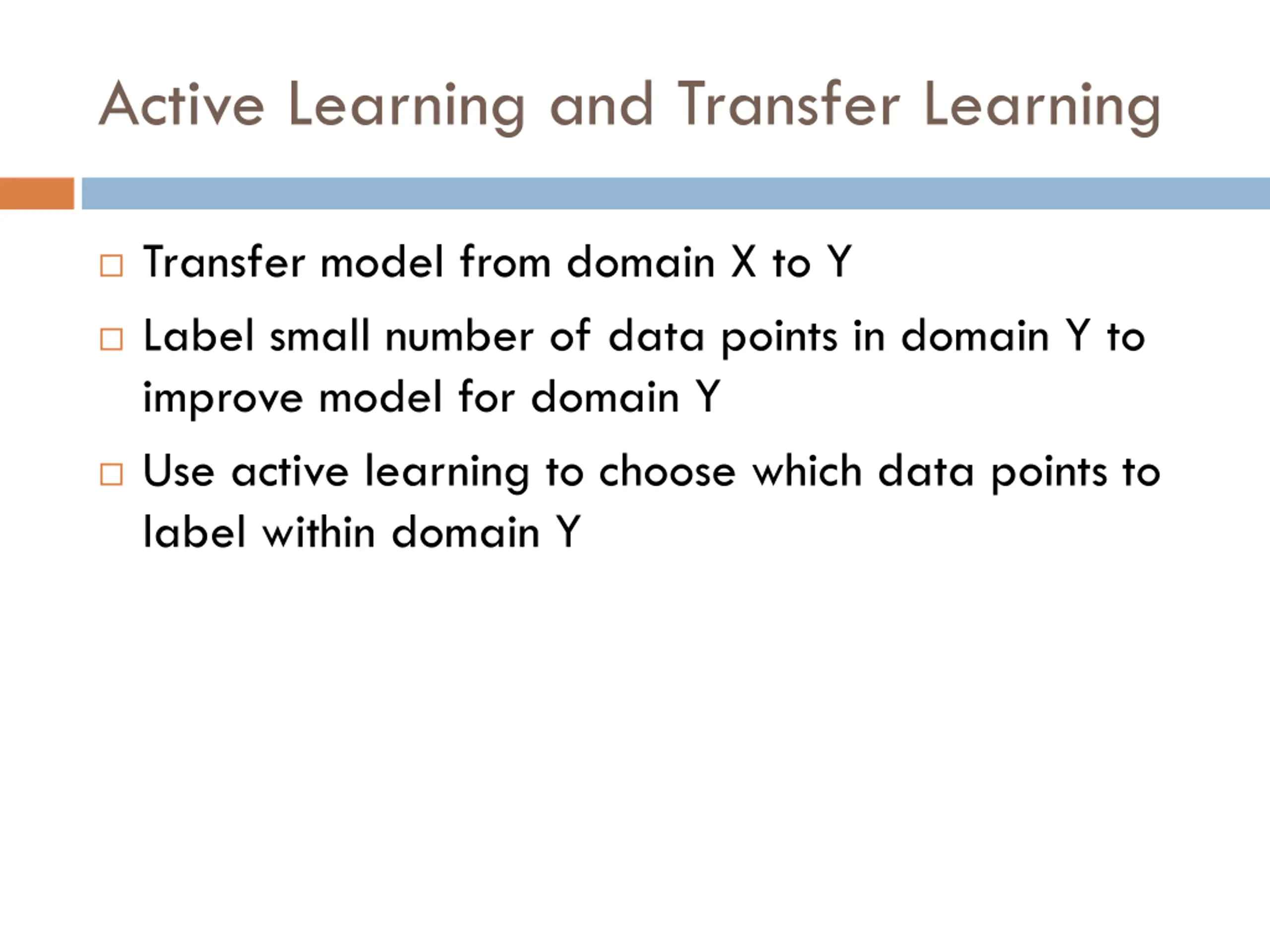 Active Learning and Transfer Learning

□ Transfer model from domain X to Y

□ Label small number of data points in domain Y to improve model for domain Y

□ Use active learning to choose which data points to label within domain Y